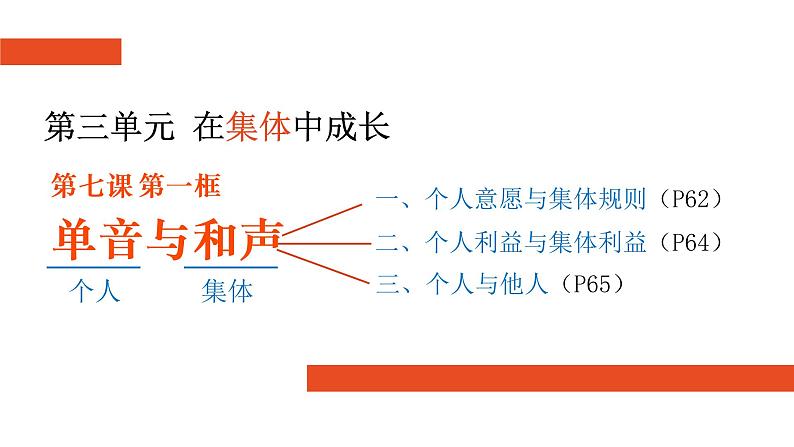 第三单元 在集体中成长

第七课 第一框

单音与和声

个人 集体

一、个人意愿与集体规则（P62）

二、个人利益与集体利益（P64）

三、个人与他人（P65）